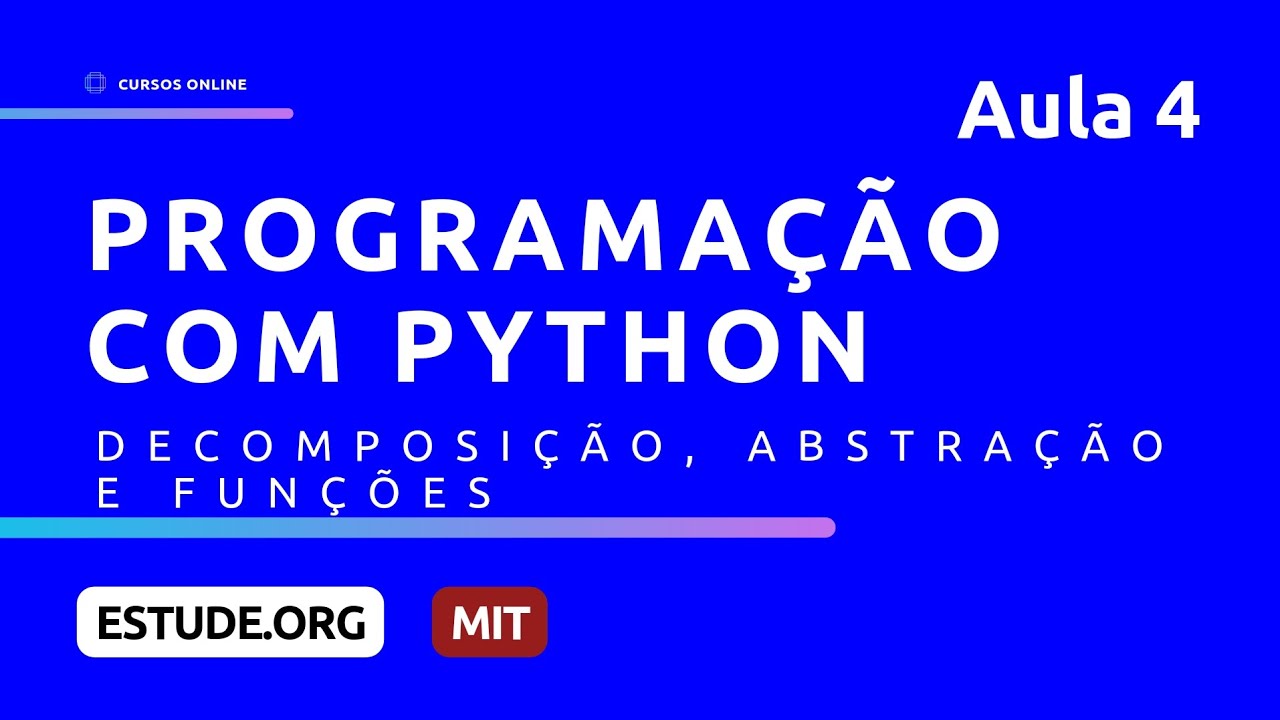 CURSOS ONLINE

Aula 4

PROGRAMAÇÃO COM PYTHON

DECOMPOSIÇÃO, ABSTRAÇÃO E FUNÇÕES

ESTUDE.ORG

MIT